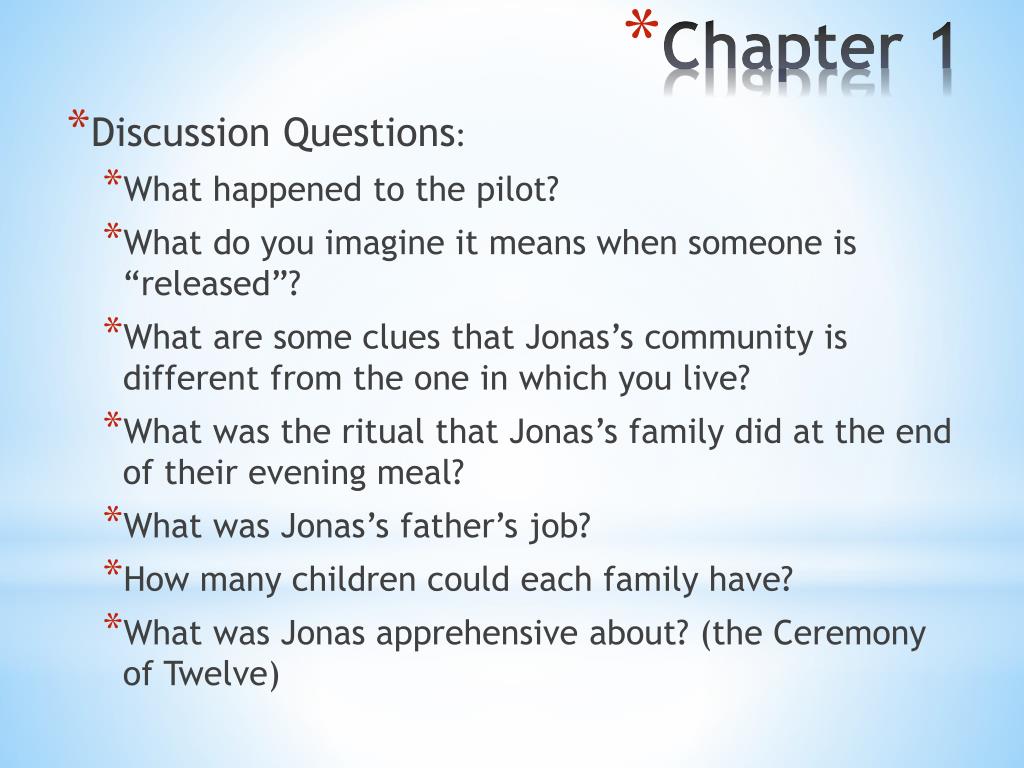 *Chapter 1

*Discussion Questions:

*What happened to the pilot?

*What do you imagine it means when someone is “released”?

*What are some clues that Jonas’s community is different from the one in which you live?

*What was the ritual that Jonas’s family did at the end of their evening meal?

*What was Jonas’s father’s job?

*How many children could each family have?

*What was Jonas apprehensive about? (the Ceremony of Twelve)